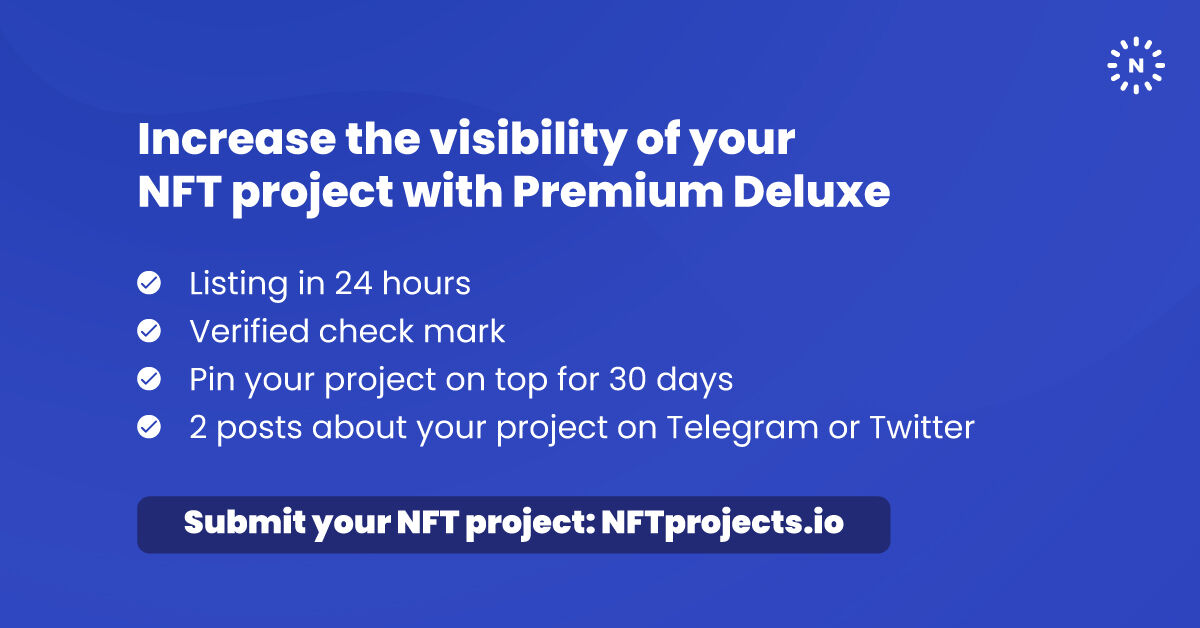 N

Increase the visibility of your NFT project with Premium Deluxe

Listing in 24 hours
Verified check mark
Pin your project on top for 30 days
2 posts about your project on Telegram or Twitter

Submit your NFT project: NFTprojects.io